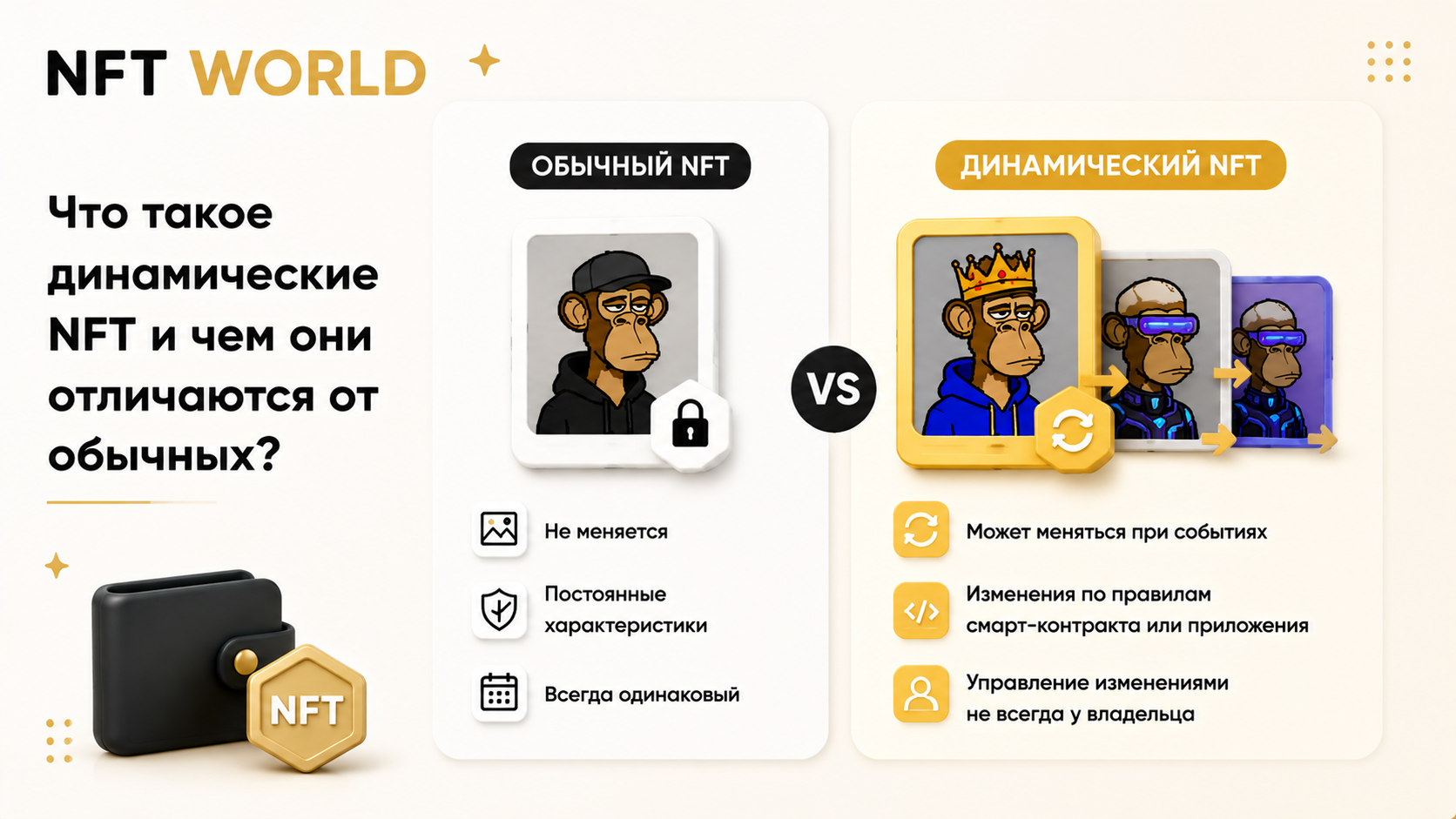 NFT WORLD

Что такое динамические NFT и чем они отличаются от обычных?

NFT

ОБЫЧНЫЙ NFT

Не меняется

Постоянные характеристики

Всегда одинаковый

VS

ДИНАМИЧЕСКИЙ NFT

Может меняться при событиях

Изменения по правилам смарт-контракта или приложения

Управление изменениями не всегда у владельца